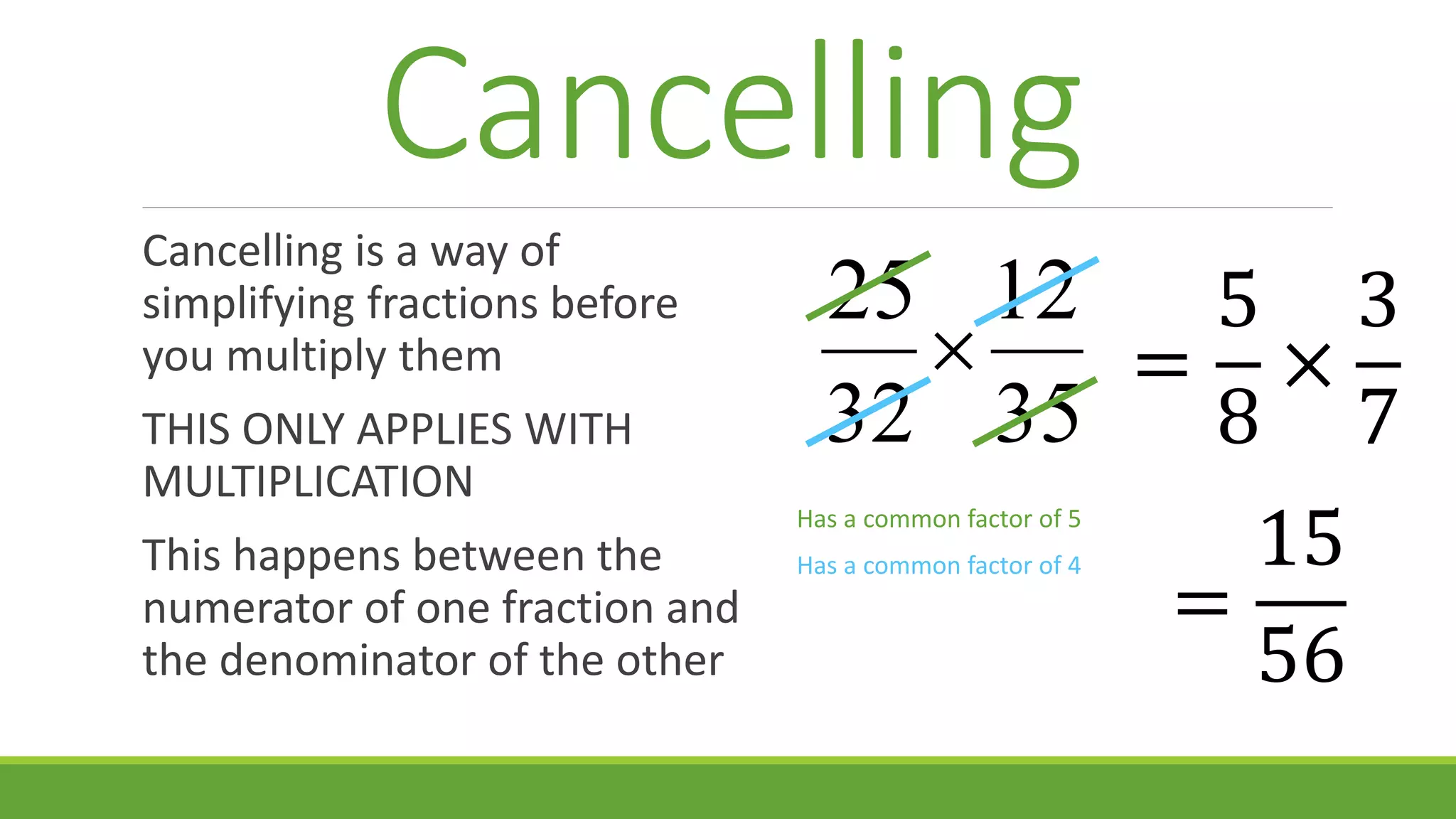 Cancelling

Cancelling is a way of simplifying fractions before you multiply them

THIS ONLY APPLIES WITH MULTIPLICATION

This happens between the numerator of one fraction and the denominator of the other

$\frac{25}{32} \times \frac{12}{35} = \frac{5}{8} \times \frac{3}{7}$

Has a common factor of 5

Has a common factor of 4

$= \frac{15}{56}$